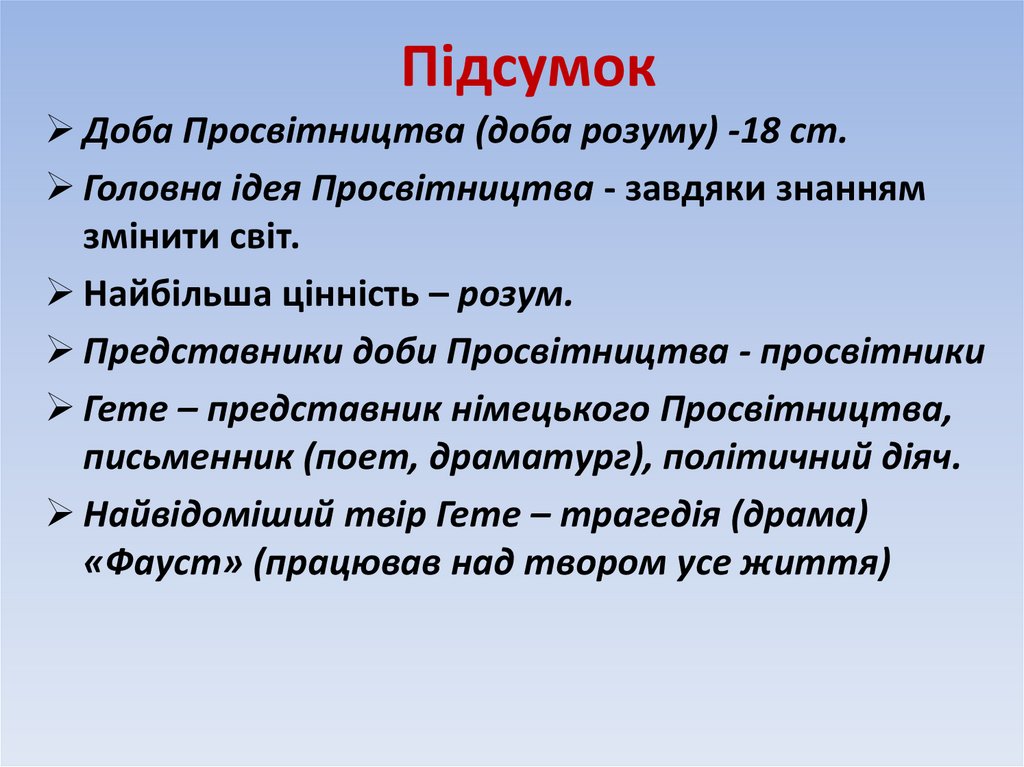 Підсумок

➢ Доба Просвітництва (доба розуму) -18 ст.

➢ Головна ідея Просвітництва - завдяки знанням змінити світ.

➢ Найбільша цінність – розум.

➢ Представники доби Просвітництва - просвітники

➢ Гете – представник німецького Просвітництва, письменник (поет, драматург), політичний діяч.

➢ Найвідоміший твір Гете – трагедія (драма) «Фауст» (працював над твором усе життя)